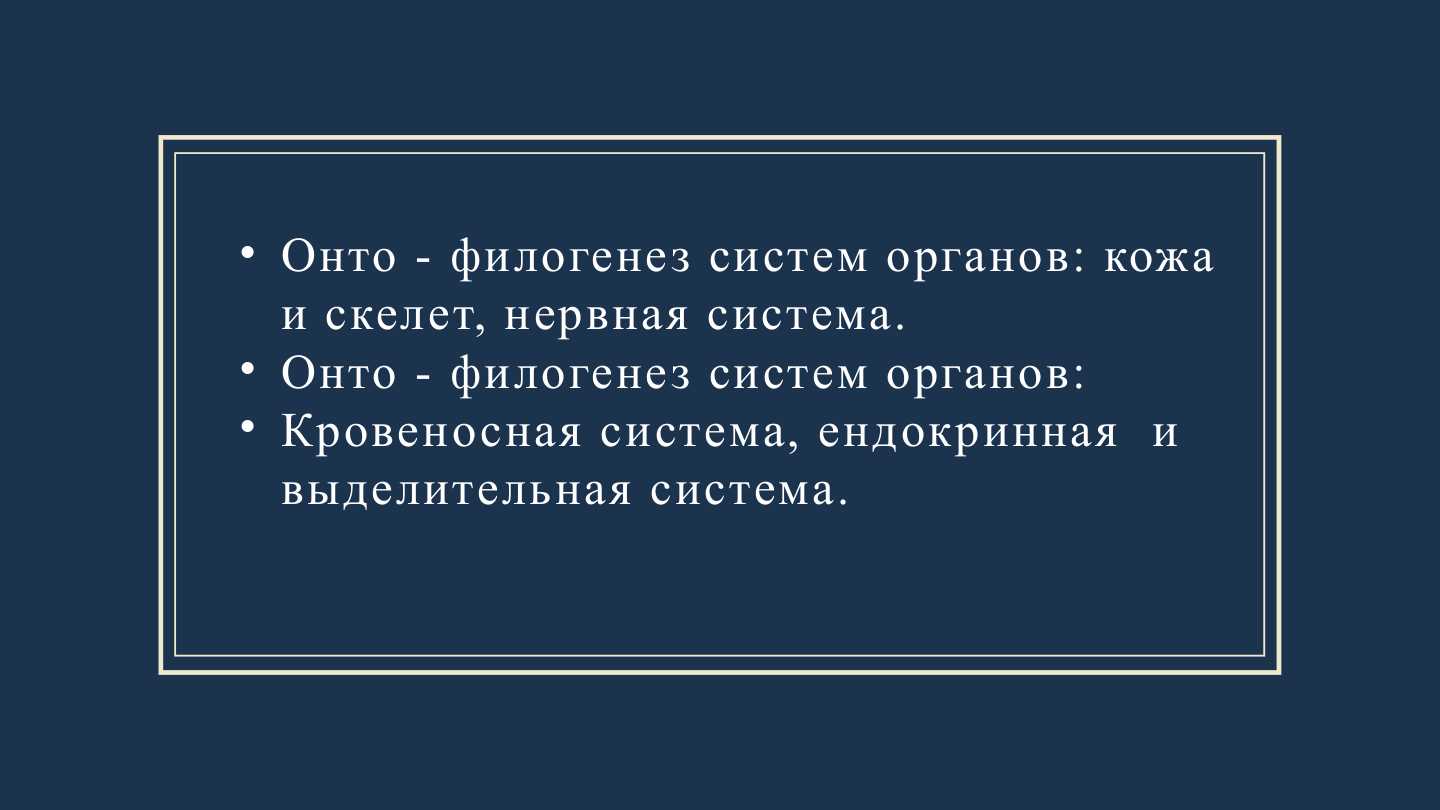 • Онто - филогенез систем органов: кожа и скелет, нервная система.
• Онто - филогенез систем органов:
• Кровеносная система, ендокринная и выделительная система.